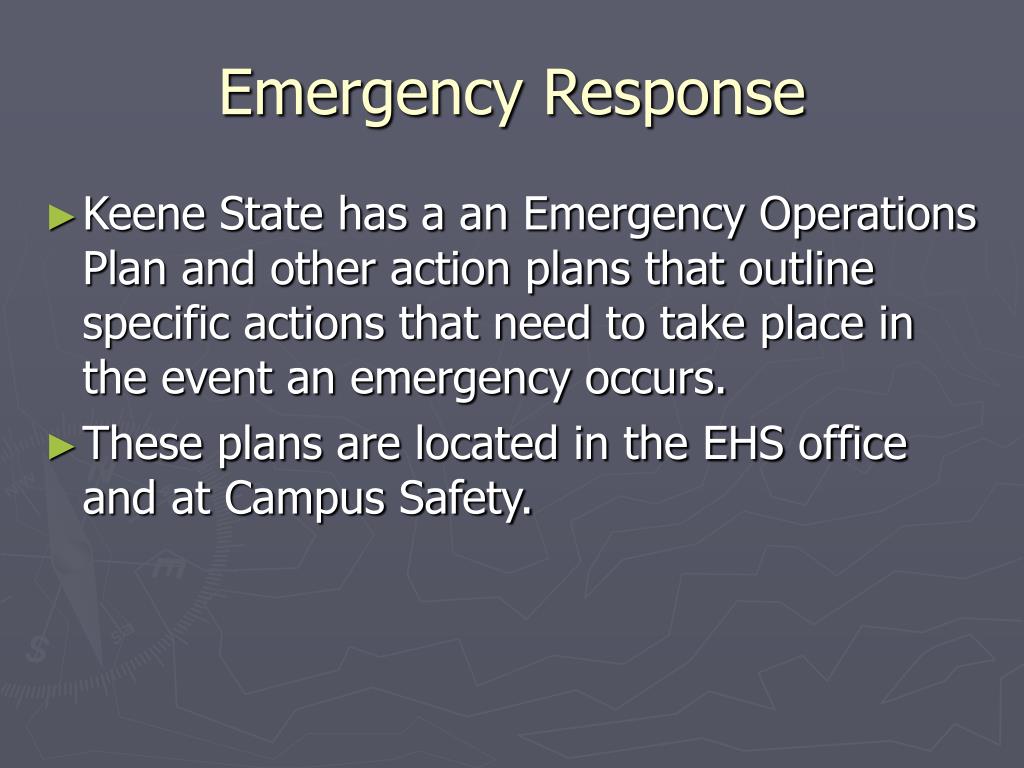 Emergency Response

►Keene State has a an Emergency Operations Plan and other action plans that outline specific actions that need to take place in the event an emergency occurs.

►These plans are located in the EHS office and at Campus Safety.